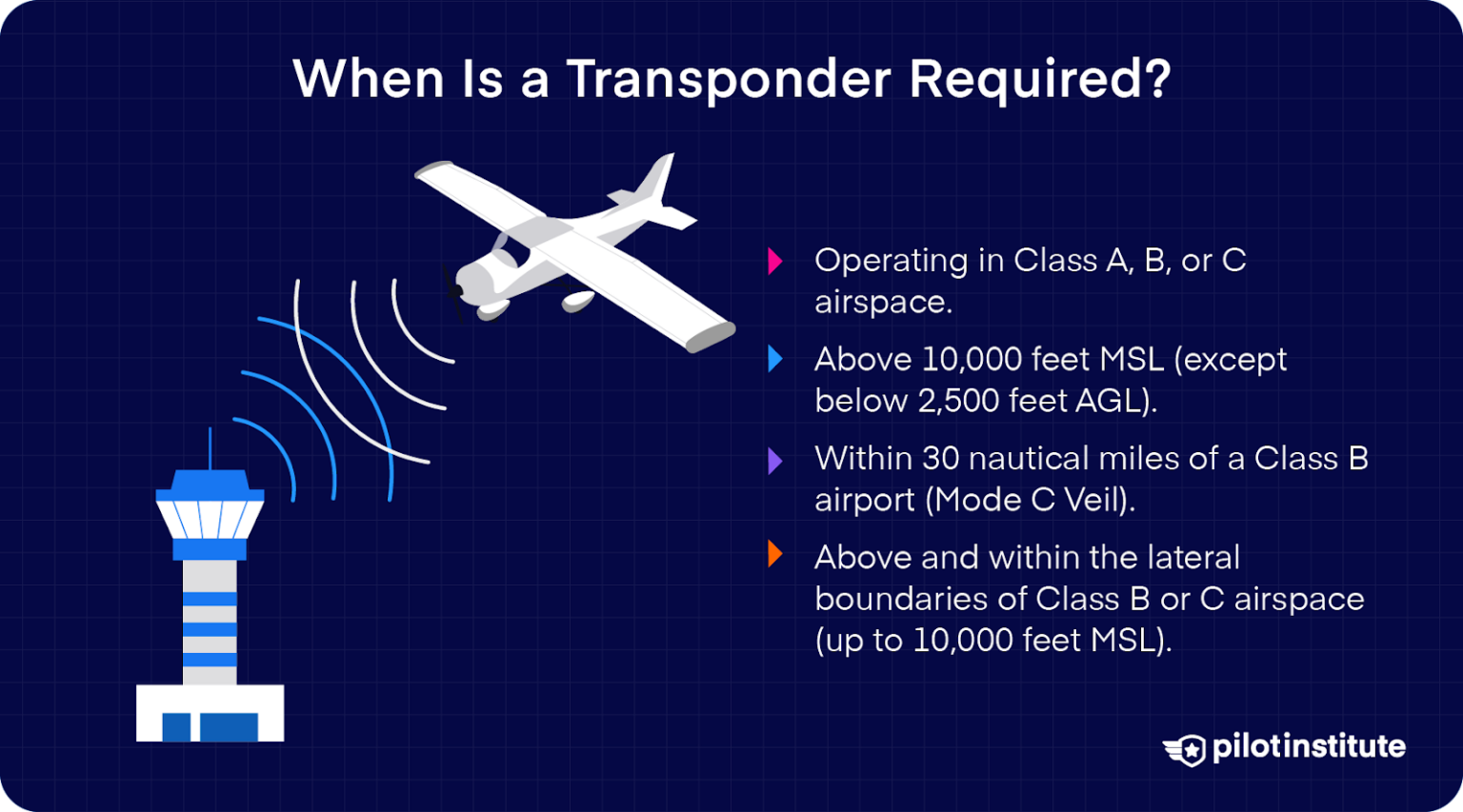 When Is a Transponder Required?

Operating in Class A, B, or C airspace.

Above 10,000 feet MSL (except below 2,500 feet AGL).

Within 30 nautical miles of a Class B airport (Mode C Veil).

Above and within the lateral boundaries of Class B or C airspace (up to 10,000 feet MSL).

pilotinstitute